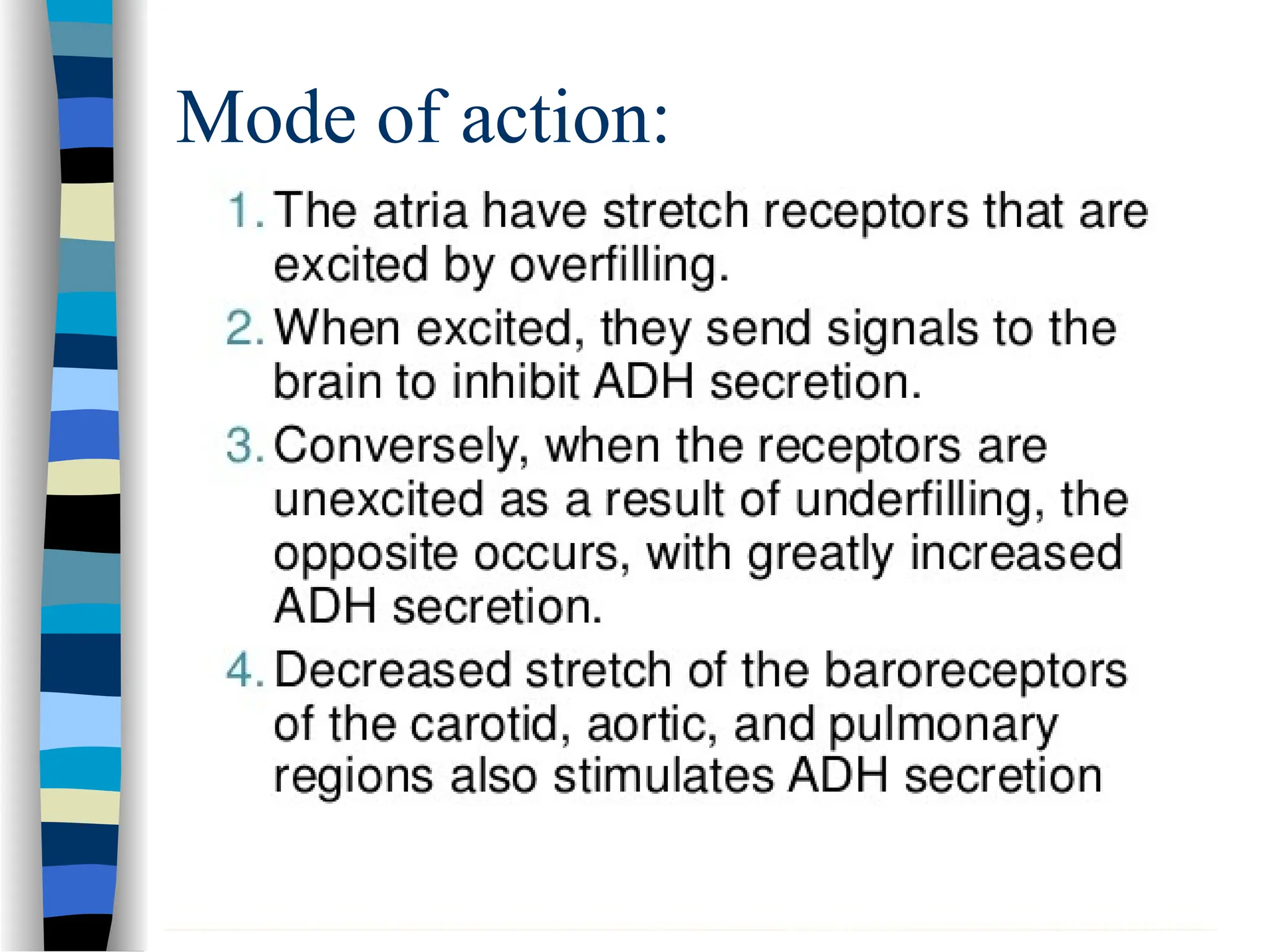 Mode of action:

1. The atria have stretch receptors that are excited by overfilling.
2. When excited, they send signals to the brain to inhibit ADH secretion.
3. Conversely, when the receptors are unexcited as a result of underfilling, the opposite occurs, with greatly increased ADH secretion.
4. Decreased stretch of the baroreceptors of the carotid, aortic, and pulmonary regions also stimulates ADH secretion